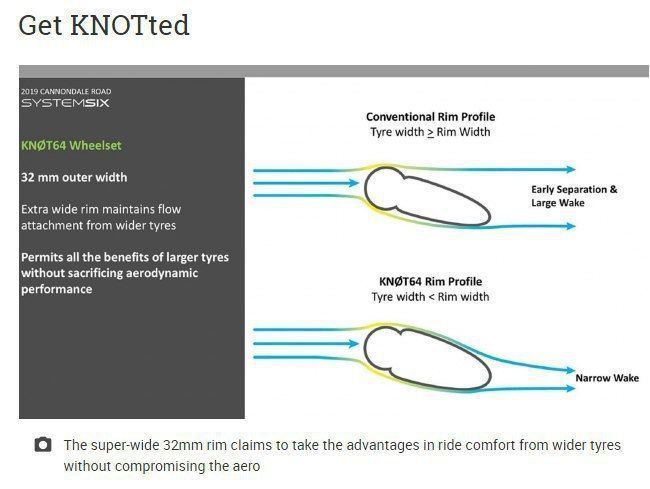 Get KNOTted

2019 CANNONDALE ROAD
SYSTEMSIX

KNØT64 Wheelset

32 mm outer width

Extra wide rim maintains flow attachment from wider tyres

Permits all the benefits of larger tyres without sacrificing aerodynamic performance

Conventional Rim Profile
Tyre width $\geq$ Rim Width

Early Separation & Large Wake

KNØT64 Rim Profile
Tyre width < Rim width

Narrow Wake

The super-wide 32mm rim claims to take the advantages in ride comfort from wider tyres without compromising the aero